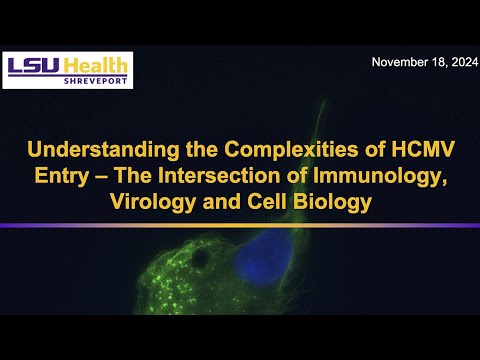 LSU Health
SHREVEPORT

November 18, 2024

Understanding the Complexities of HCMV Entry – The Intersection of Immunology, Virology and Cell Biology